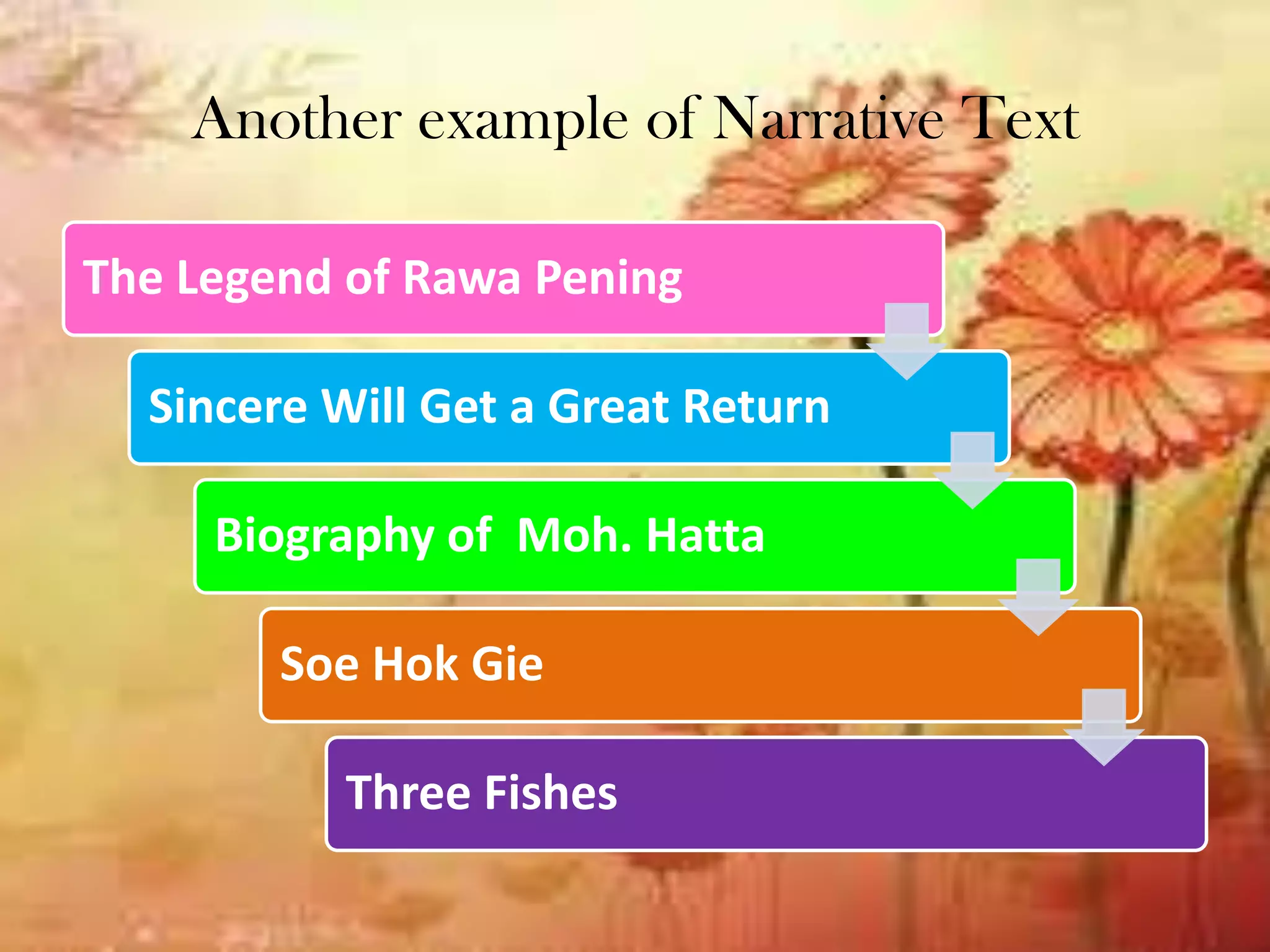 Another example of Narrative Text

The Legend of Rawa Pening

Sincere Will Get a Great Return

Biography of Moh. Hatta

Soe Hok Gie

Three Fishes